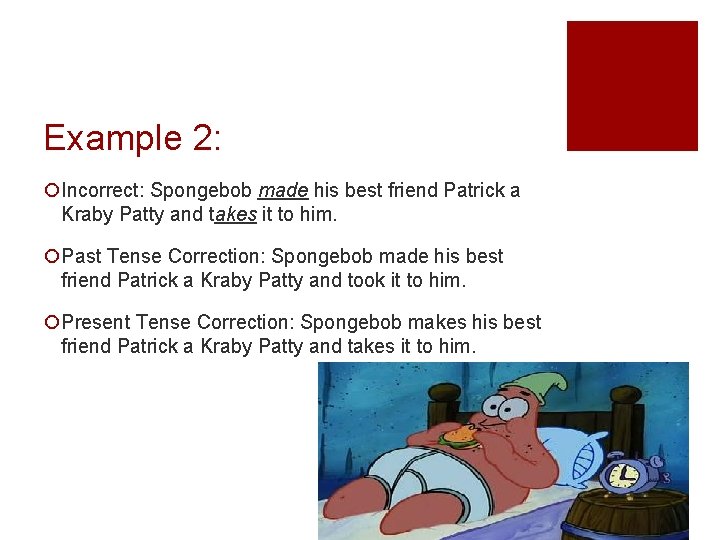 Example 2:

Incorrect: Spongebob made his best friend Patrick a Kraby Patty and takes it to him.

Past Tense Correction: Spongebob made his best friend Patrick a Kraby Patty and took it to him.

Present Tense Correction: Spongebob makes his best friend Patrick a Kraby Patty and takes it to him.